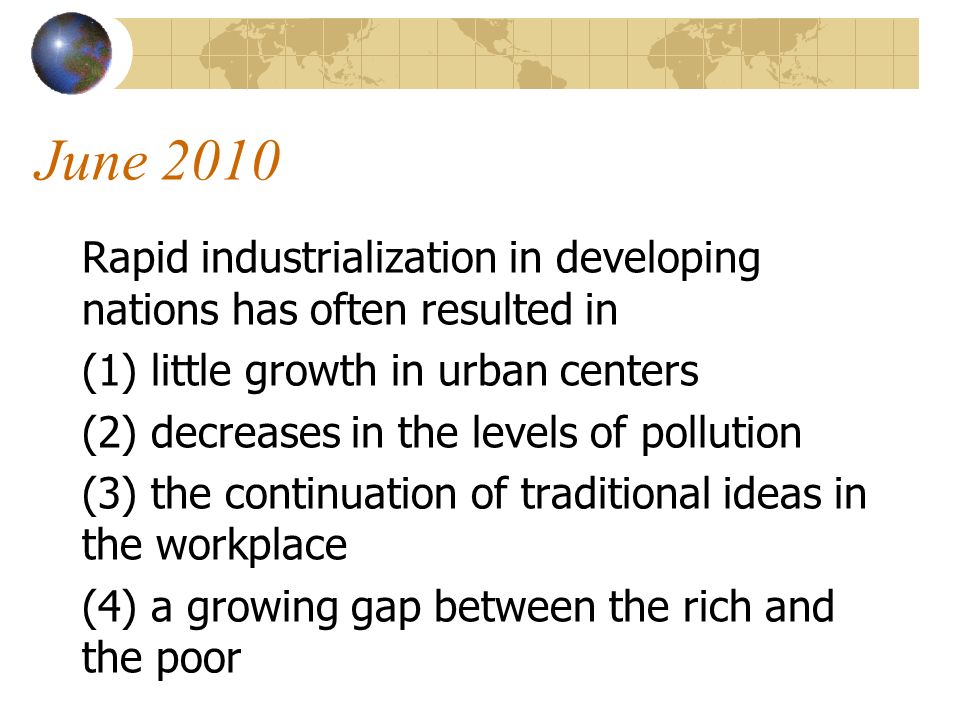 June 2010

Rapid industrialization in developing nations has often resulted in

(1) little growth in urban centers

(2) decreases in the levels of pollution

(3) the continuation of traditional ideas in the workplace

(4) a growing gap between the rich and the poor